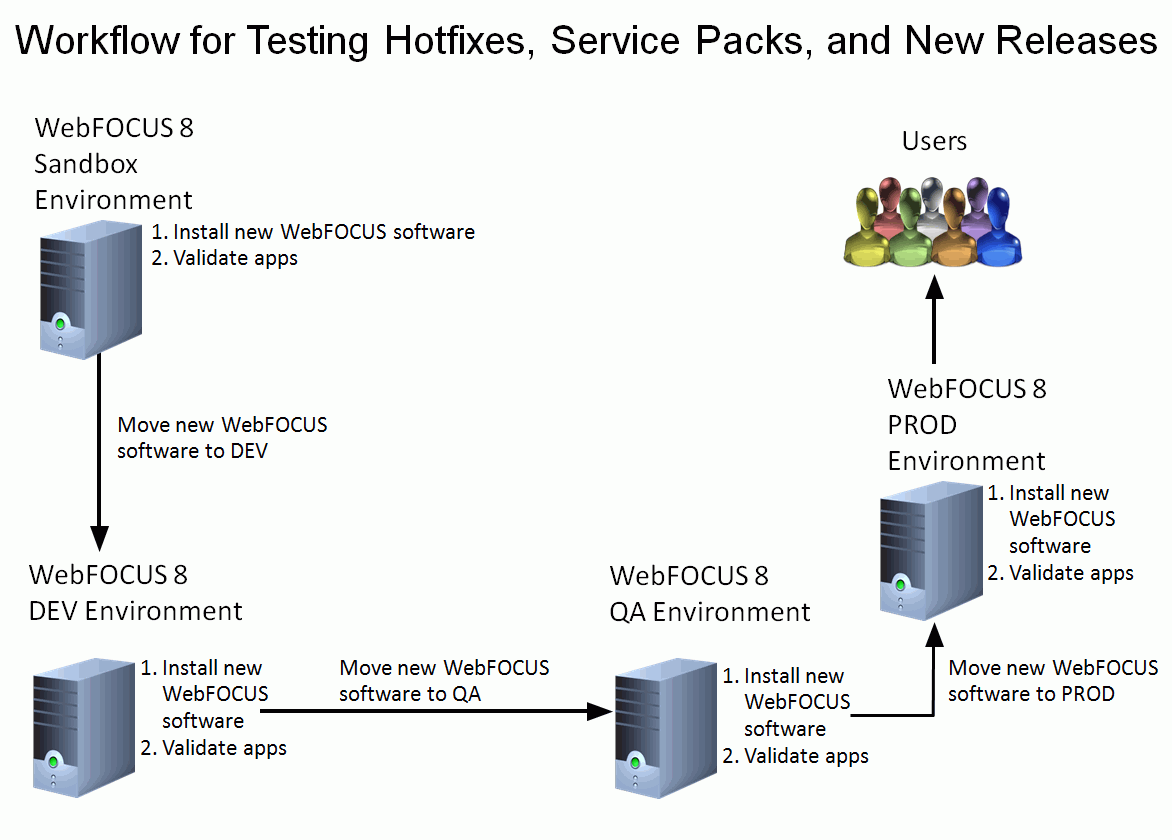 Workflow for Testing Hotfixes, Service Packs, and New Releases

WebFOCUS 8 Sandbox Environment

1. Install new WebFOCUS software
2. Validate apps

Move new WebFOCUS software to DEV

WebFOCUS 8 DEV Environment

1. Install new WebFOCUS software
2. Validate apps

Move new WebFOCUS software to QA

WebFOCUS 8 QA Environment

1. Install new WebFOCUS software
2. Validate apps

Move new WebFOCUS software to PROD

WebFOCUS 8 PROD Environment

1. Install new WebFOCUS software
2. Validate apps

Users